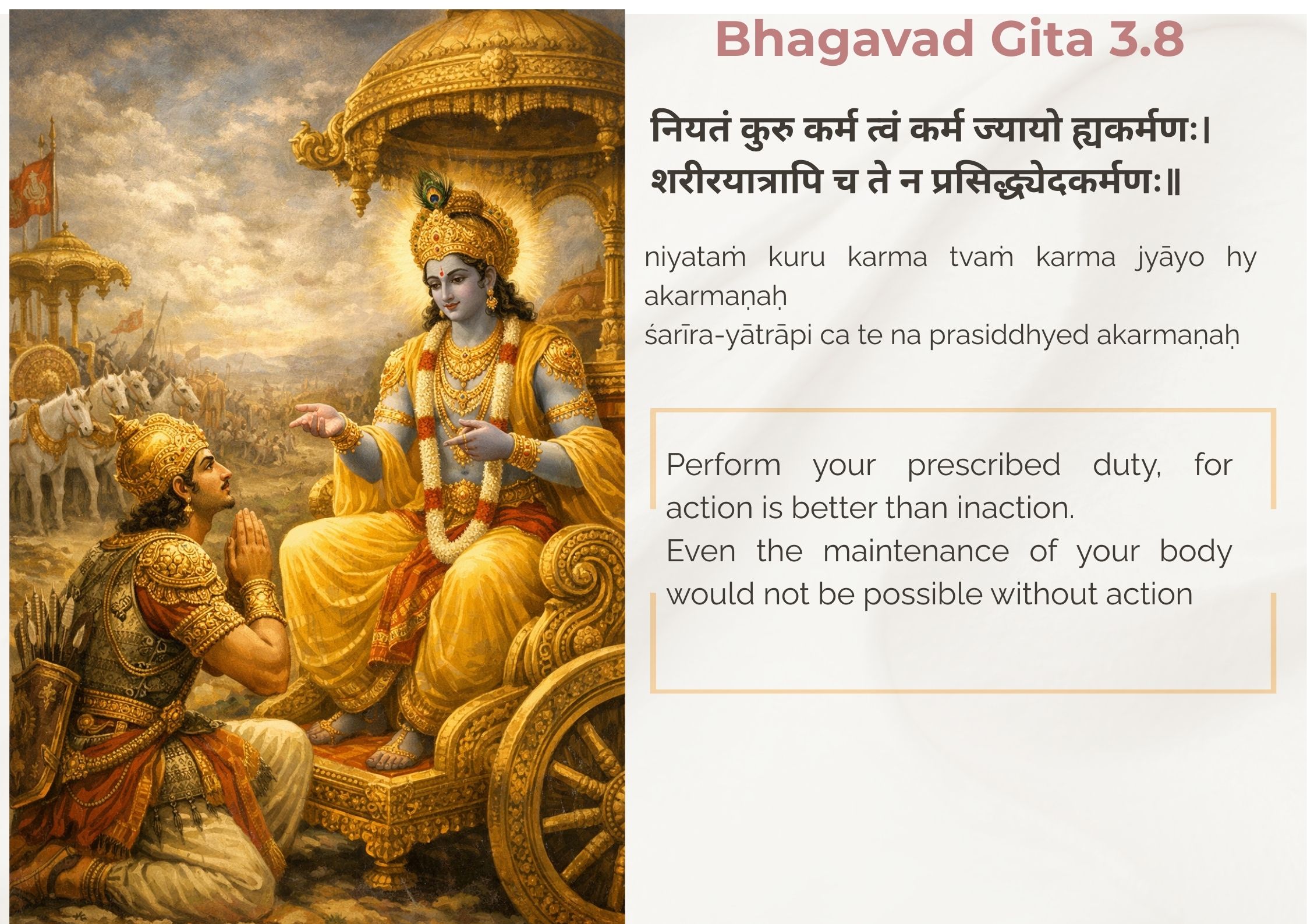 Bhagavad Gita 3.8

नियतं कुरु कर्म त्वं कर्म ज्यायो ह्यकर्मणः।
शरीरयात्रापि च ते न प्रसिद्ध्येदकर्मणः॥

niyataṁ kuru karma tvaṁ karma jyāyo hy akarmaṇaḥ
śarīra-yātrāpi ca te na prasiddhyed akarmaṇaḥ

Perform your prescribed duty, for action is better than inaction.
Even the maintenance of your body would not be possible without action